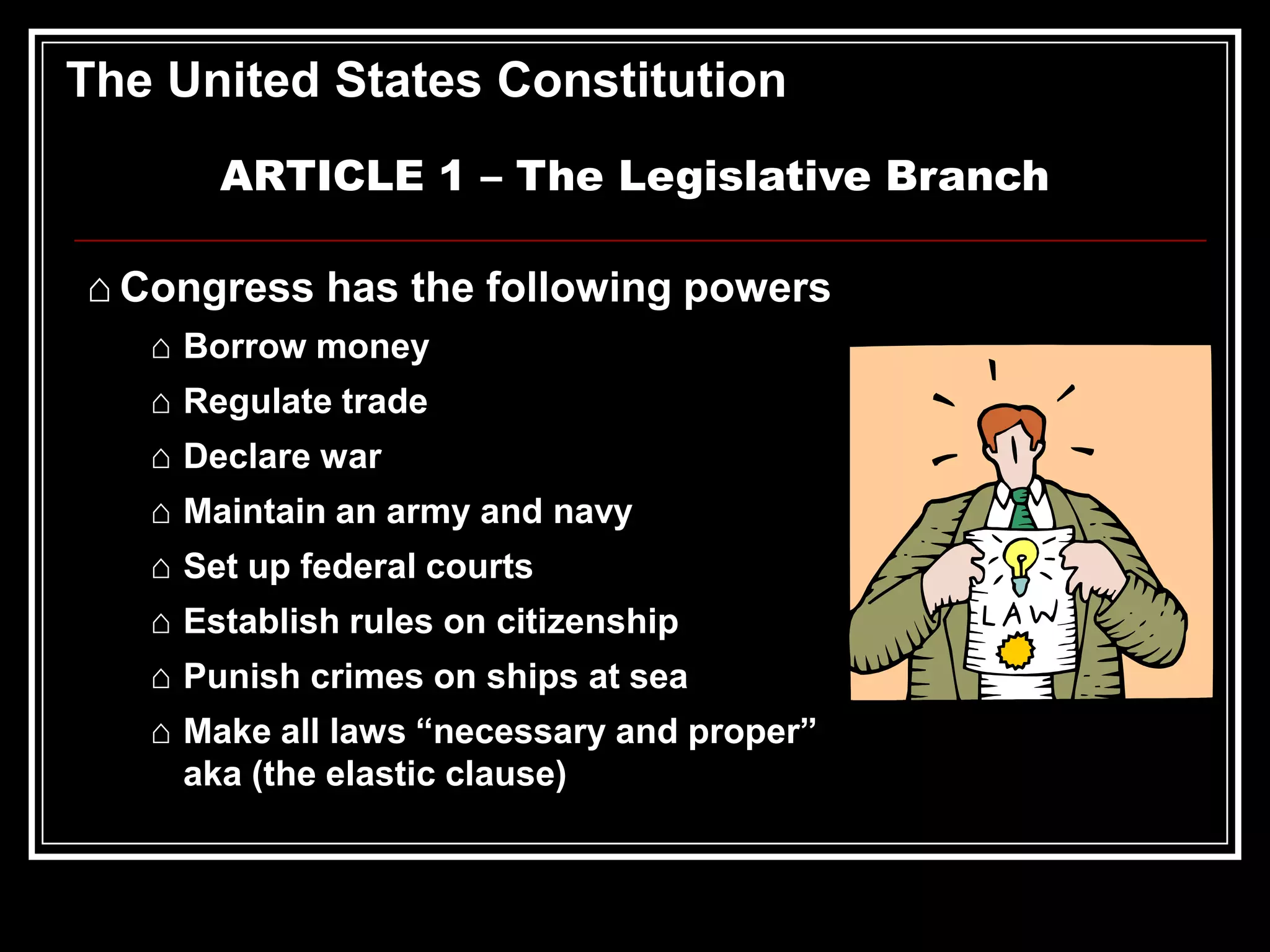 The United States Constitution

ARTICLE 1 – The Legislative Branch

⌂ Congress has the following powers
⌂ Borrow money
⌂ Regulate trade
⌂ Declare war
⌂ Maintain an army and navy
⌂ Set up federal courts
⌂ Establish rules on citizenship
⌂ Punish crimes on ships at sea
⌂ Make all laws “necessary and proper” aka (the elastic clause)

LAW